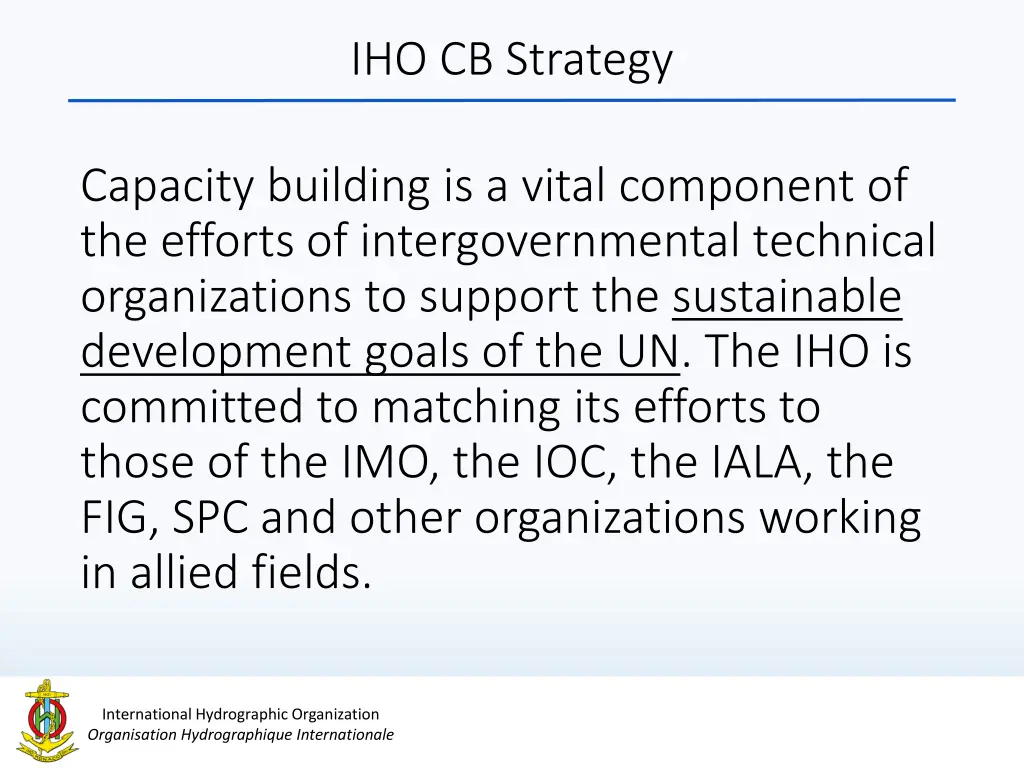 IHO CB Strategy

Capacity building is a vital component of the efforts of intergovernmental technical organizations to support the sustainable development goals of the UN. The IHO is committed to matching its efforts to those of the IMO, the IOC, the IALA, the FIG, SPC and other organizations working in allied fields.

International Hydrographic Organization
Organisation Hydrographique Internationale